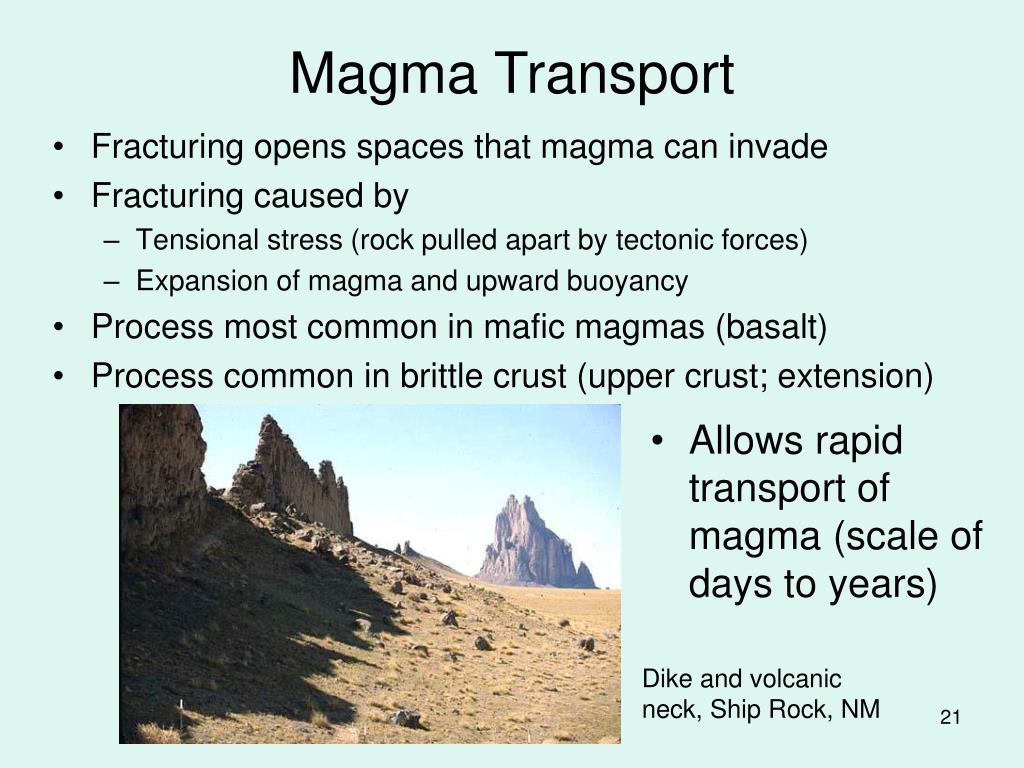 Magma Transport

• Fracturing opens spaces that magma can invade
• Fracturing caused by
– Tensional stress (rock pulled apart by tectonic forces)
– Expansion of magma and upward buoyancy
• Process most common in mafic magmas (basalt)
• Process common in brittle crust (upper crust; extension)

• Allows rapid transport of magma (scale of days to years)

Dike and volcanic neck, Ship Rock, NM

21